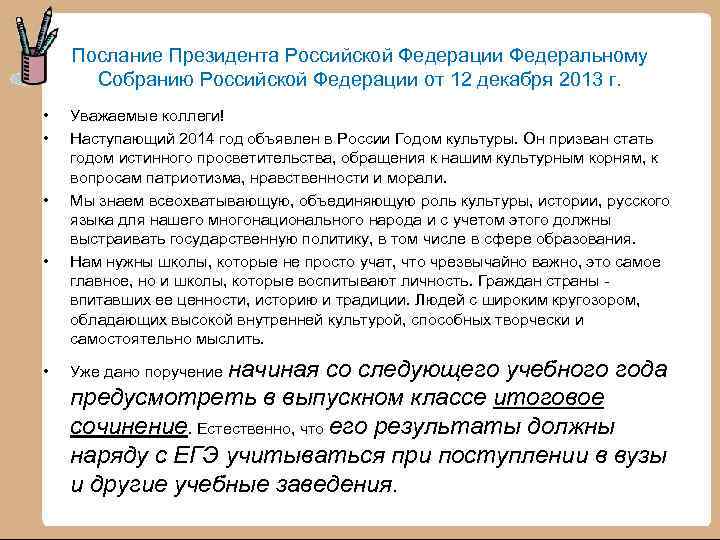 Послание Президента Российской Федерации Федеральному Собранию Российской Федерации от 12 декабря 2013 г.

• Уважаемые коллеги!

• Наступающий 2014 год объявлен в России Годом культуры. Он призван стать годом истинного просветительства, обращения к нашим культурным корням, к вопросам патриотизма, нравственности и морали.

• Мы знаем всеохватывающую, объединяющую роль культуры, истории, русского языка для нашего многонационального народа и с учетом этого должны выстраивать государственную политику, в том числе в сфере образования.

• Нам нужны школы, которые не просто учат, что чрезвычайно важно, это самое главное, но и школы, которые воспитывают личность. Граждан страны - впитавших ее ценности, историю и традиции. Людей с широким кругозором, обладающих высокой внутренней культурой, способных творчески и самостоятельно мыслить.

• Уже дано поручение начиная со следующего учебного года предусмотреть в выпускном классе итоговое сочинение. Естественно, что его результаты должны наряду с ЕГЭ учитываться при поступлении в вузы и другие учебные заведения.